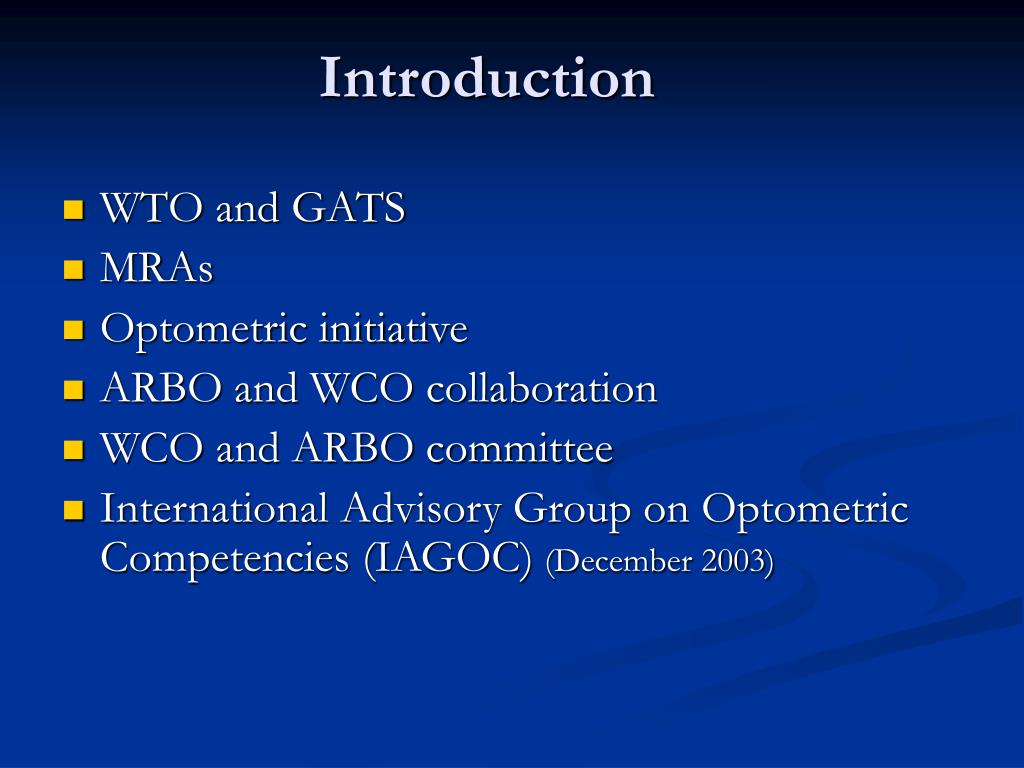 Introduction

- WTO and GATS
- MRAs
- Optometric initiative
- ARBO and WCO collaboration
- WCO and ARBO committee
- International Advisory Group on Optometric Competencies (IAGOC) (December 2003)